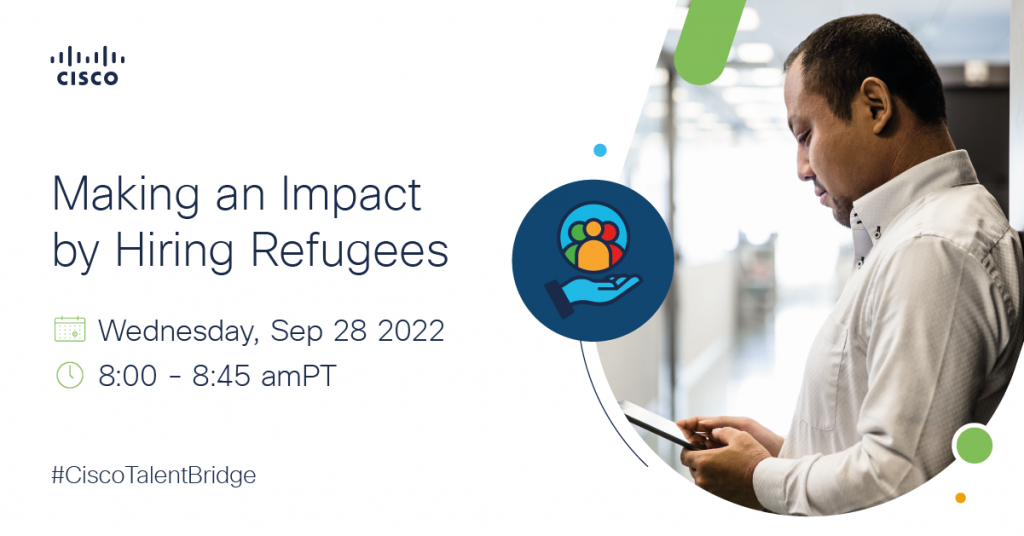 CISCO

Making an Impact by Hiring Refugees

Wednesday, Sep 28 2022

8:00 - 8:45 amPT

#CiscoTalentBridge